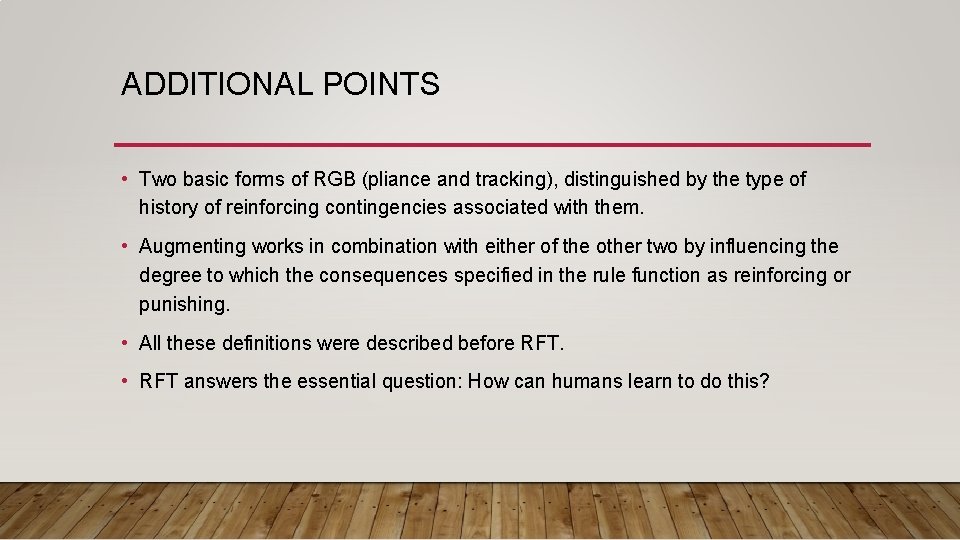 ADDITIONAL POINTS

• Two basic forms of RGB (pliance and tracking), distinguished by the type of history of reinforcing contingencies associated with them.

• Augmenting works in combination with either of the other two by influencing the degree to which the consequences specified in the rule function as reinforcing or punishing.

• All these definitions were described before RFT.

• RFT answers the essential question: How can humans learn to do this?